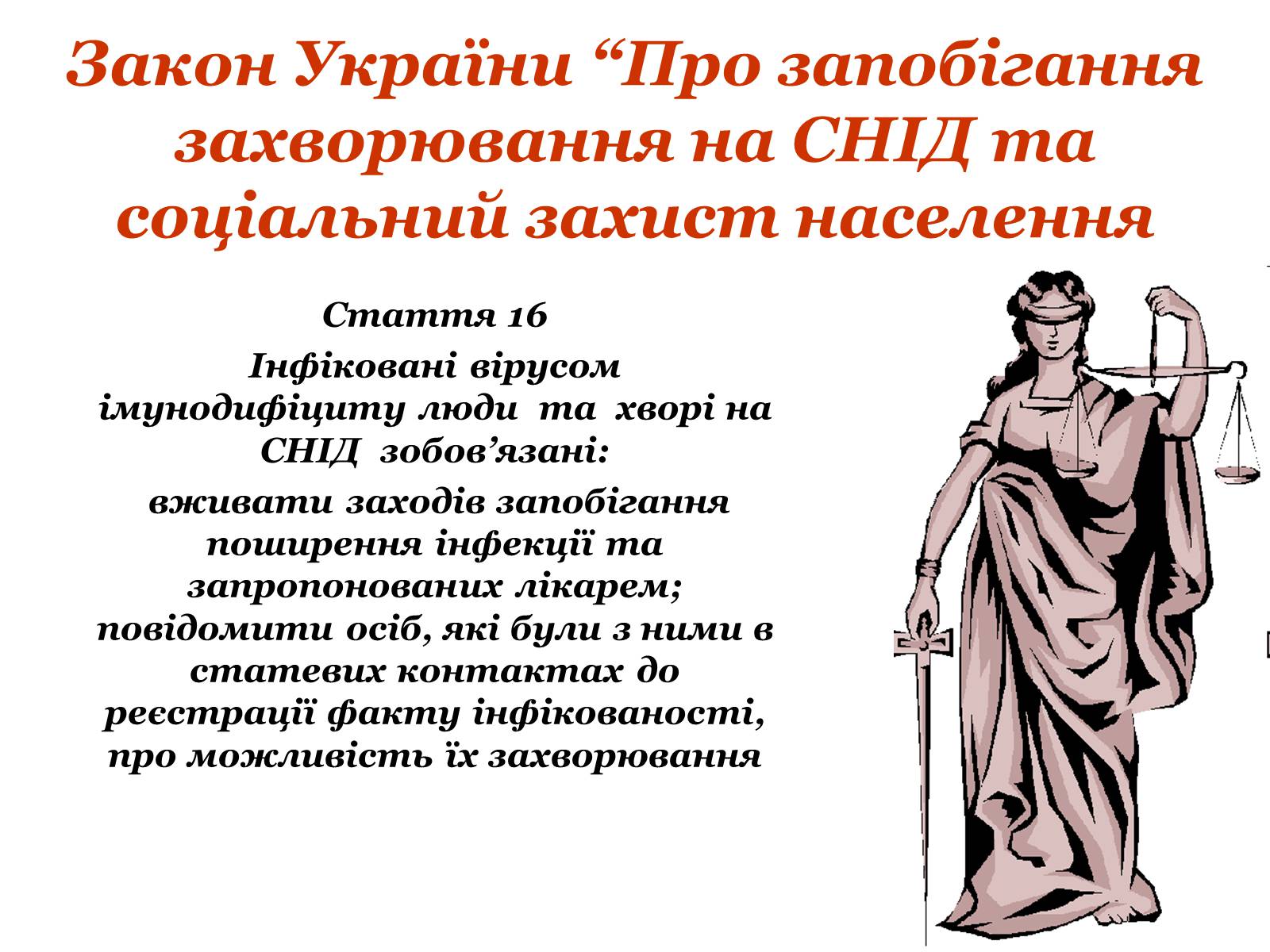 Закон України “Про запобігання захворювання на СНІД та соціальний захист населення

Стаття 16

Інфіковані вірусом імунодифіциту люди та хворі на СНІД зобов’язані:

вживати заходів запобігання поширення інфекції та запропонованих лікарем; повідомити осіб, які були з ними в статевих контактах до реєстрації факту інфікованості, про можливість їх захворювання